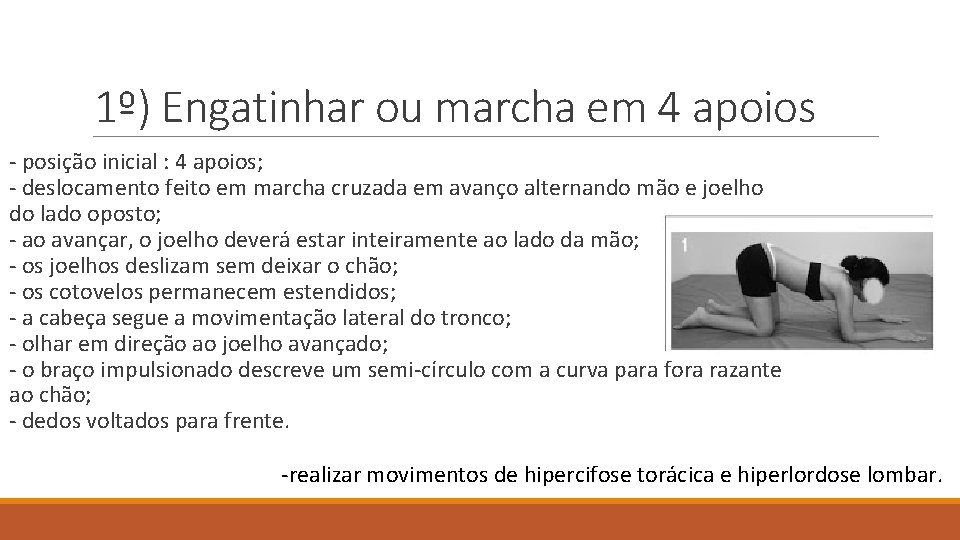 1º) Engatinhar ou marcha em 4 apoios

- posição inicial : 4 apoios;
- deslocamento feito em marcha cruzada em avanço alternando mão e joelho do lado oposto;
- ao avançar, o joelho deverá estar inteiramente ao lado da mão;
- os joelhos deslizam sem deixar o chão;
- os cotovelos permanecem estendidos;
- a cabeça segue a movimentação lateral do tronco;
- olhar em direção ao joelho avançado;
- o braço impulsionado descreve um semi-círculo com a curva para fora razante ao chão;
- dedos voltados para frente.

1

-realizar movimentos de hipercifose torácica e hiperlordose lombar.